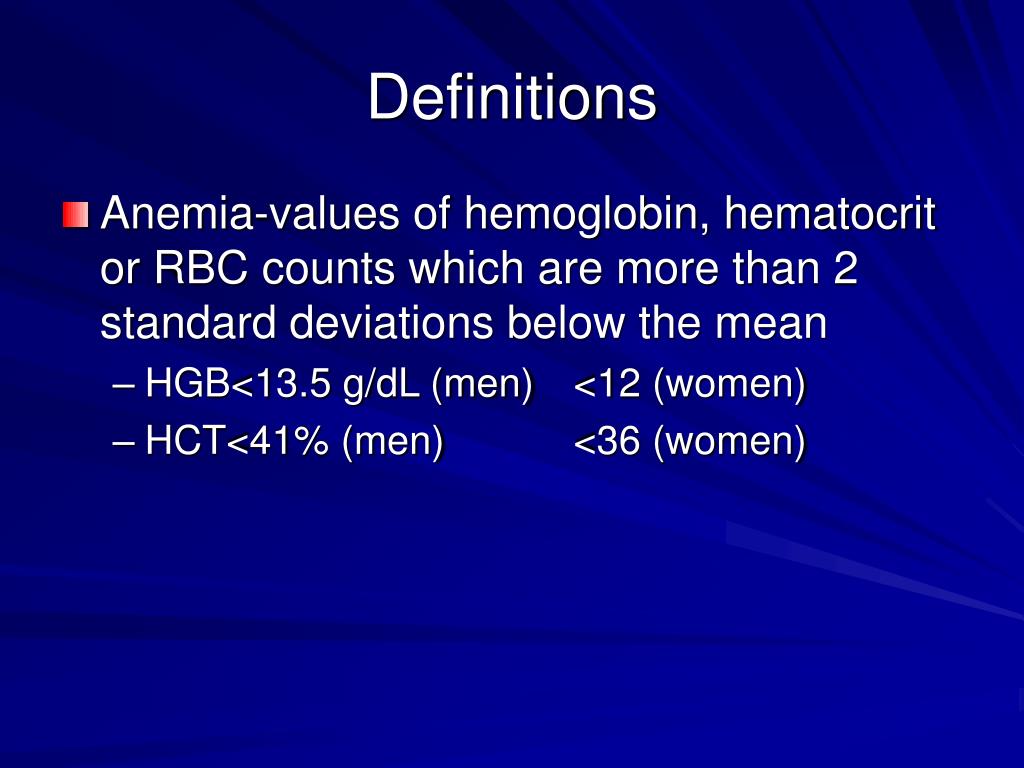 Definitions

Anemia-values of hemoglobin, hematocrit or RBC counts which are more than 2 standard deviations below the mean

– HGB<13.5 g/dL (men) <12 (women)
– HCT<41% (men) <36 (women)